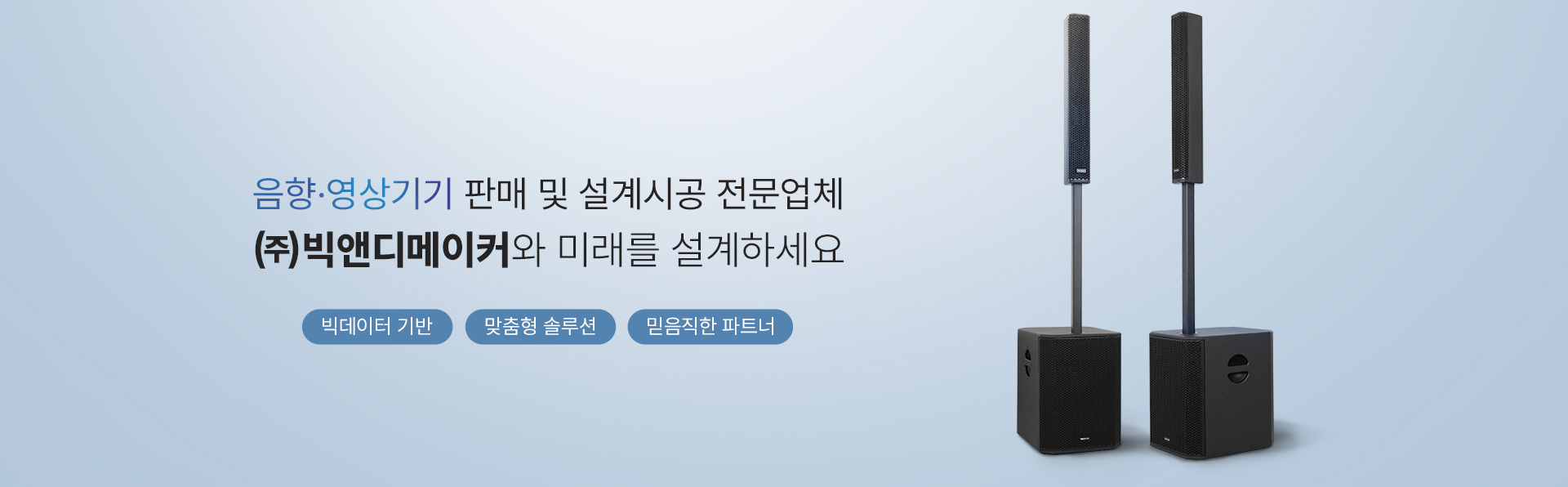 음향·영상기기 판매 및 설계시공 전문업체
(주)빅앤디메이커와 미래를 설계하세요

빅데이터 기반 맞춤형 솔루션 믿음직한 파트너